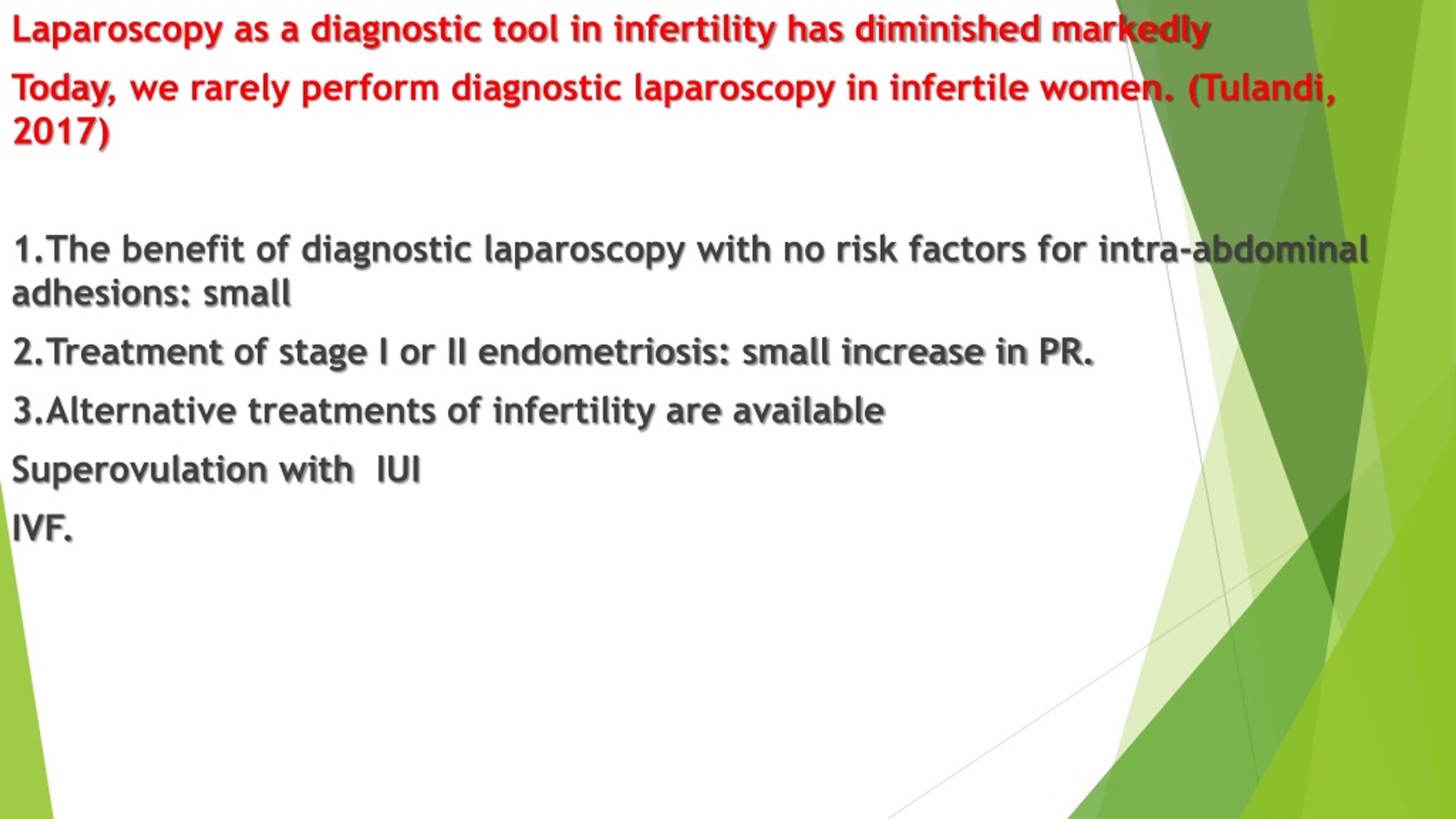 Laparoscopy as a diagnostic tool in infertility has diminished markedly

Today, we rarely perform diagnostic laparoscopy in infertile women. (Tulandi, 2017)

1.The benefit of diagnostic laparoscopy with no risk factors for intra-abdominal adhesions: small

2.Treatment of stage I or II endometriosis: small increase in PR.

3.Alternative treatments of infertility are available

Superovulation with IUI

IVF.